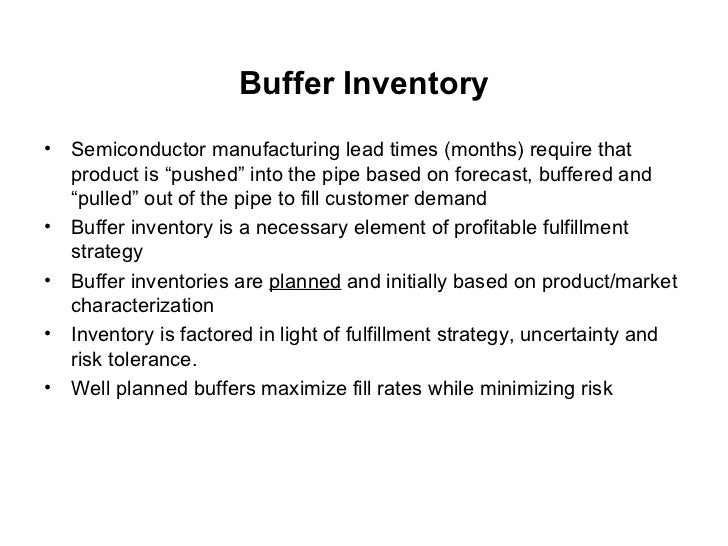 Buffer Inventory

• Semiconductor manufacturing lead times (months) require that product is “pushed” into the pipe based on forecast, buffered and “pulled” out of the pipe to fill customer demand
• Buffer inventory is a necessary element of profitable fulfillment strategy
• Buffer inventories are planned and initially based on product/market characterization
• Inventory is factored in light of fulfillment strategy, uncertainty and risk tolerance.
• Well planned buffers maximize fill rates while minimizing risk